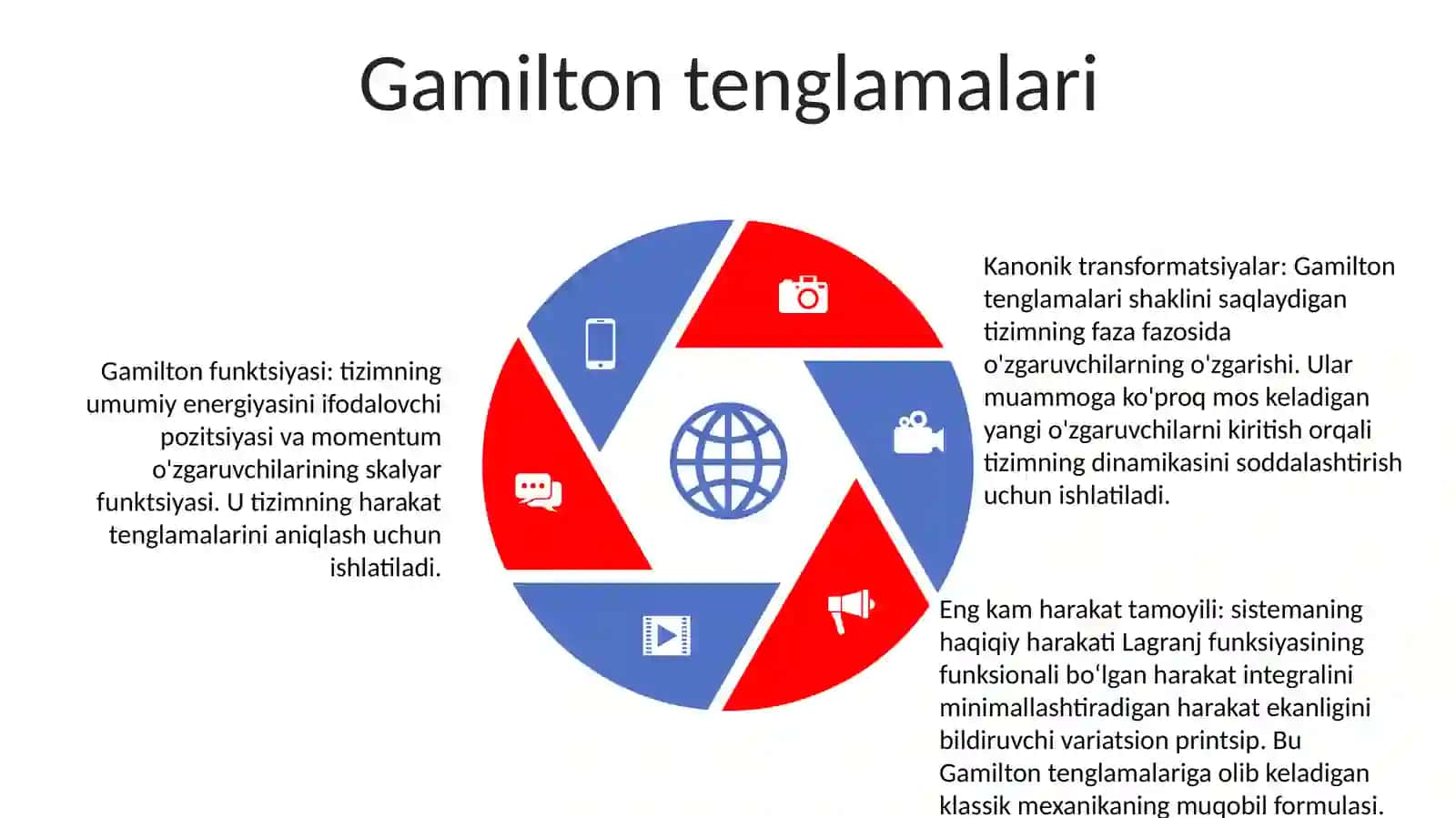 Gamilton tenglamalari

Gamilton funktsiyasi: tizimning umumiy energiyasini ifodalovchi pozitsiyasi va momentum o'zgaruvchilarining skalyar funktsiyasi. U tizimning harakat tenglamalarini aniqlash uchun ishlatiladi.

Kanonik transformatsiyalar: Gamilton tenglamalari shaklini saqlaydigan tizimning faza fazosida o'zgaruvchilarning o'zgarishi. Ular muammoga ko'proq mos keladigan yangi o'zgaruvchilarni kiritish orqali tizimning dinamikasini soddalashtirish uchun ishlatiladi.

Eng kam harakat tamoyili: sistemaning haqiqiy harakati Lagranj funksiyasining funksionali boʻlgan harakat integralini minimallashtiradigan harakat ekanligini bildiruvchi variatsion printsip. Bu Gamilton tenglamalariga olib keladigan klassik mexanikaning muqobil formulasi.